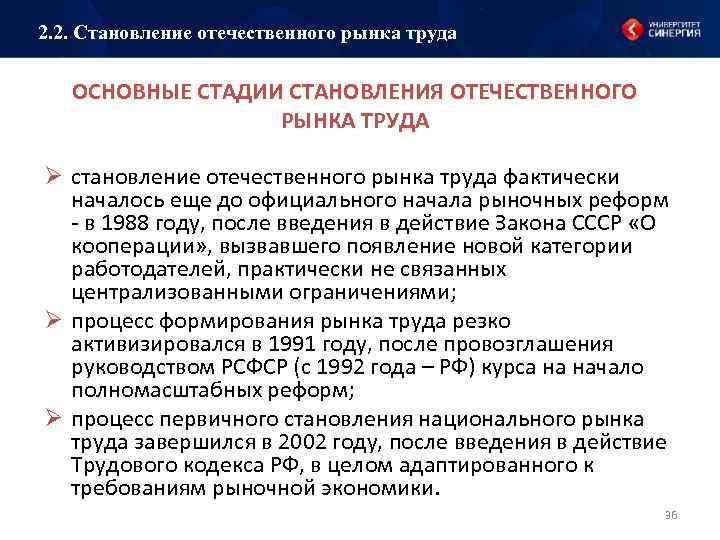 2.2. Становление отечественного рынка труда

УНИВЕРСИТЕТ СИНЕРГИЯ

ОСНОВНЫЕ СТАДИИ СТАНОВЛЕНИЯ ОТЕЧЕСТВЕННОГО РЫНКА ТРУДА

➢ становление отечественного рынка труда фактически началось еще до официального начала рыночных реформ - в 1988 году, после введения в действие Закона СССР «О кооперации», вызвавшего появление новой категории работодателей, практически не связанных централизованными ограничениями;

➢ процесс формирования рынка труда резко активизировался в 1991 году, после провозглашения руководством РСФСР (с 1992 года – РФ) курса на начало полномасштабных реформ;

➢ процесс первичного становления национального рынка труда завершился в 2002 году, после введения в действие Трудового кодекса РФ, в целом адаптированного к требованиям рыночной экономики.

36